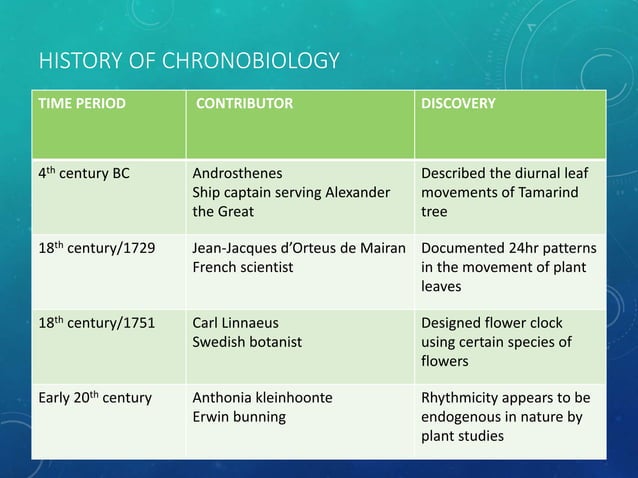 HISTORY OF CHRONOBIOLOGY

| TIME PERIOD | CONTRIBUTOR | DISCOVERY |
|---|---|---|
| 4$^{th}$ century BC | Androsthenes Ship captain serving Alexander the Great | Described the diurnal leaf movements of Tamarind tree |
| 18$^{th}$ century/1729 | Jean-Jacques d'Orteus de Mairan French scientist | Documented 24hr patterns in the movement of plant leaves |
| 18$^{th}$ century/1751 | Carl Linnaeus Swedish botanist | Designed flower clock using certain species of flowers |
| Early 20$^{th}$ century | Anthonia kleinhoonte Erwin bunning | Rhythmicity appears to be endogenous in nature by plant studies |